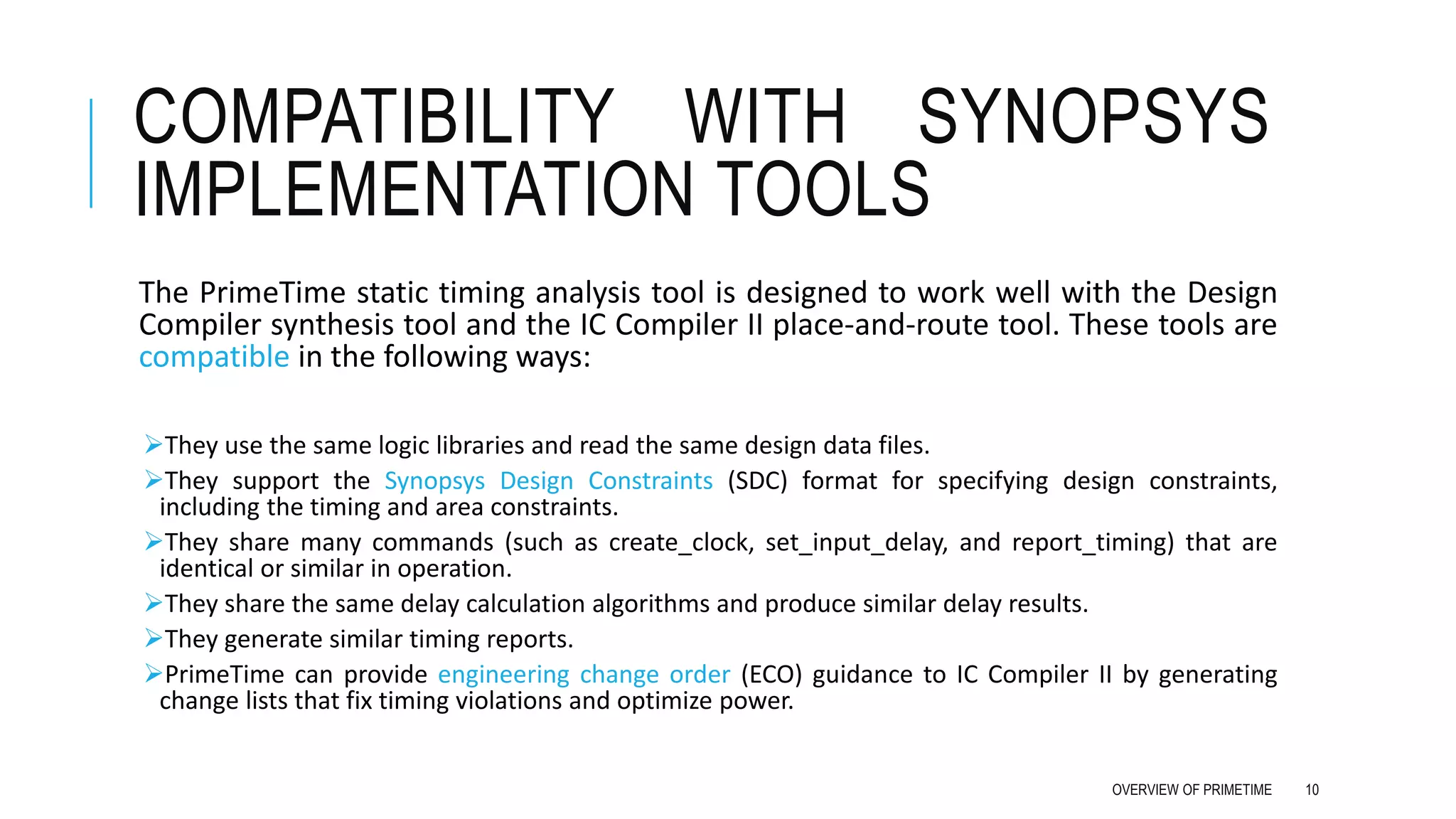 COMPATIBILITY WITH SYNOPSYS IMPLEMENTATION TOOLS

The PrimeTime static timing analysis tool is designed to work well with the Design Compiler synthesis tool and the IC Compiler II place-and-route tool. These tools are compatible in the following ways:

➢They use the same logic libraries and read the same design data files.

➢They support the Synopsys Design Constraints (SDC) format for specifying design constraints, including the timing and area constraints.

➢They share many commands (such as create_clock, set_input_delay, and report_timing) that are identical or similar in operation.

➢They share the same delay calculation algorithms and produce similar delay results.

➢They generate similar timing reports.

➢PrimeTime can provide engineering change order (ECO) guidance to IC Compiler II by generating change lists that fix timing violations and optimize power.

OVERVIEW OF PRIMETIME 10